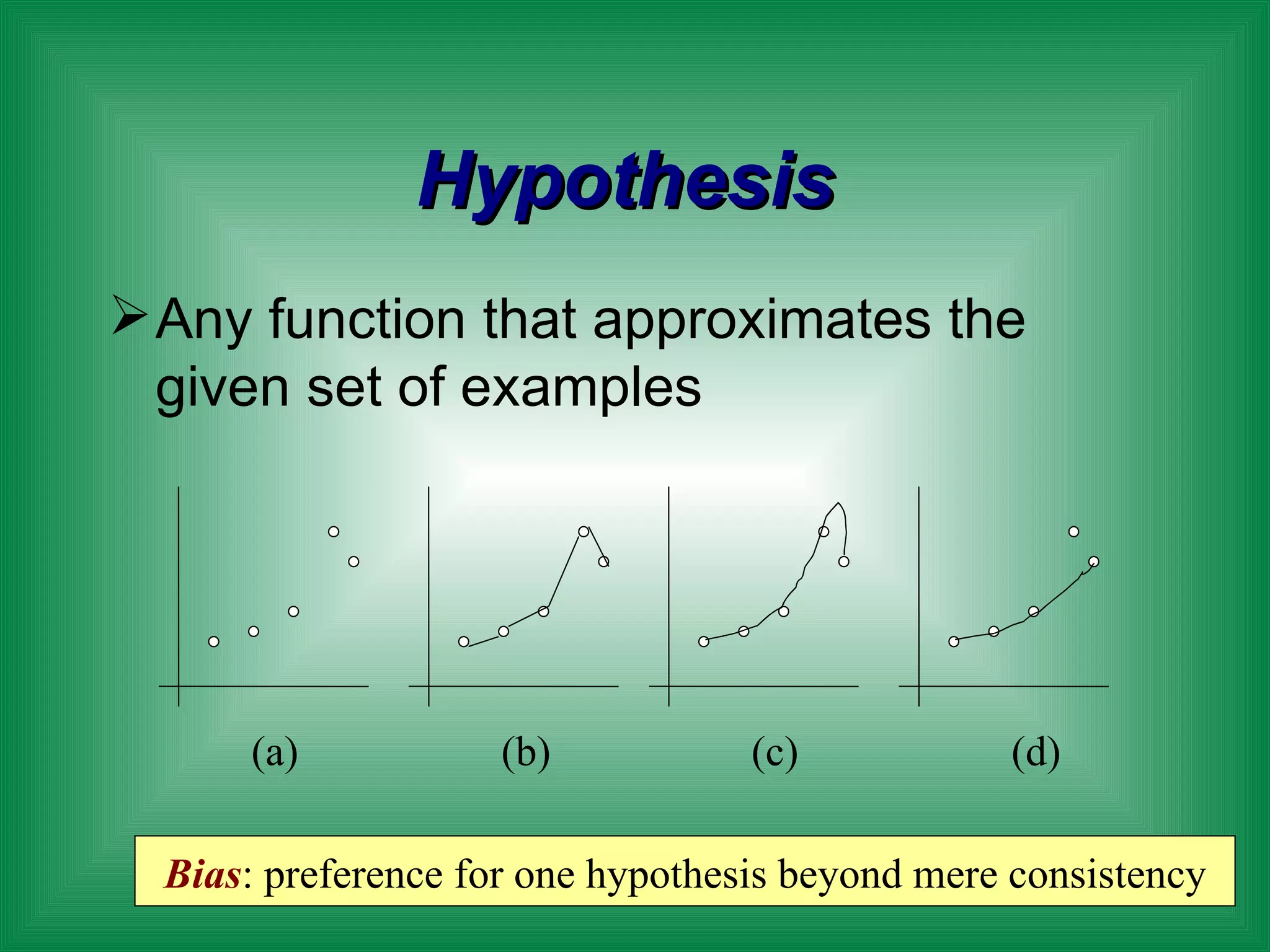 Hypothesis

➢ Any function that approximates the given set of examples

(a) (b) (c) (d)

Bias: preference for one hypothesis beyond mere consistency